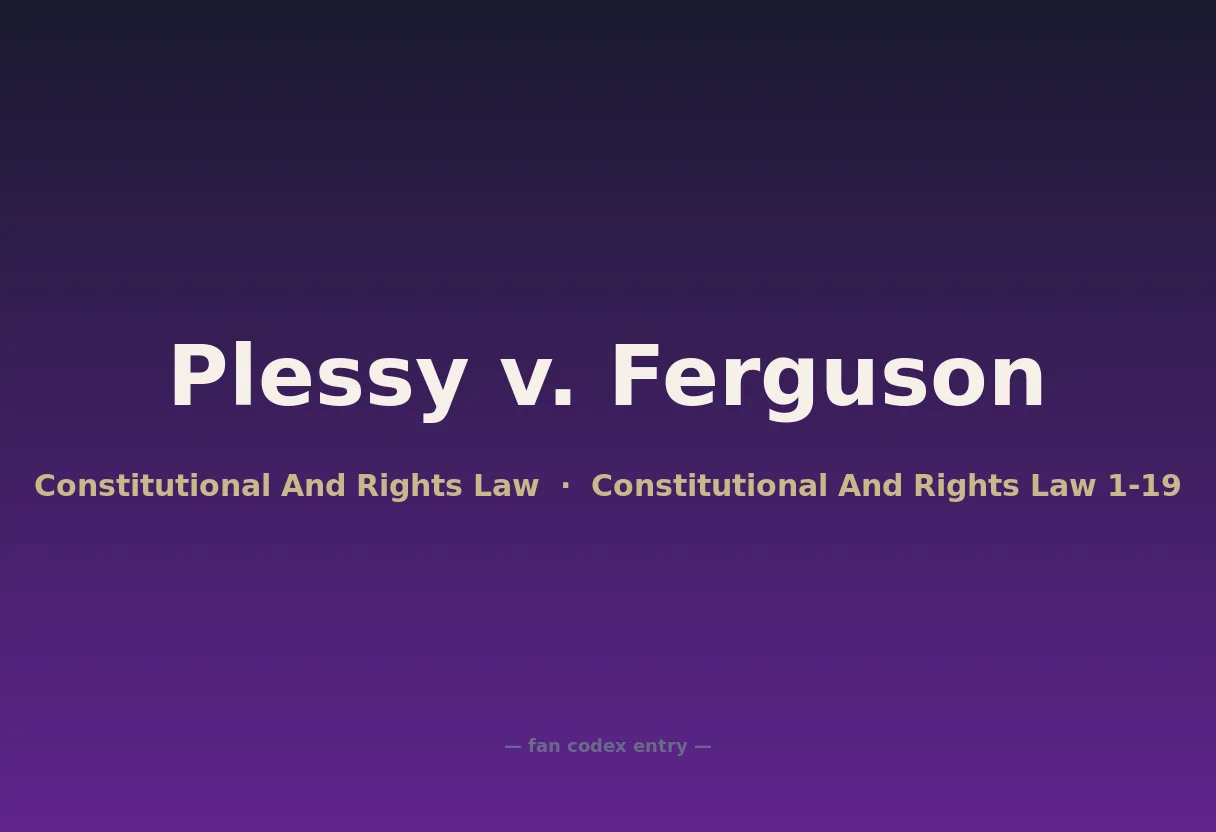 Plessy v. Ferguson

Constitutional And Rights Law · Constitutional And Rights Law 1-19

— fan codex entry —